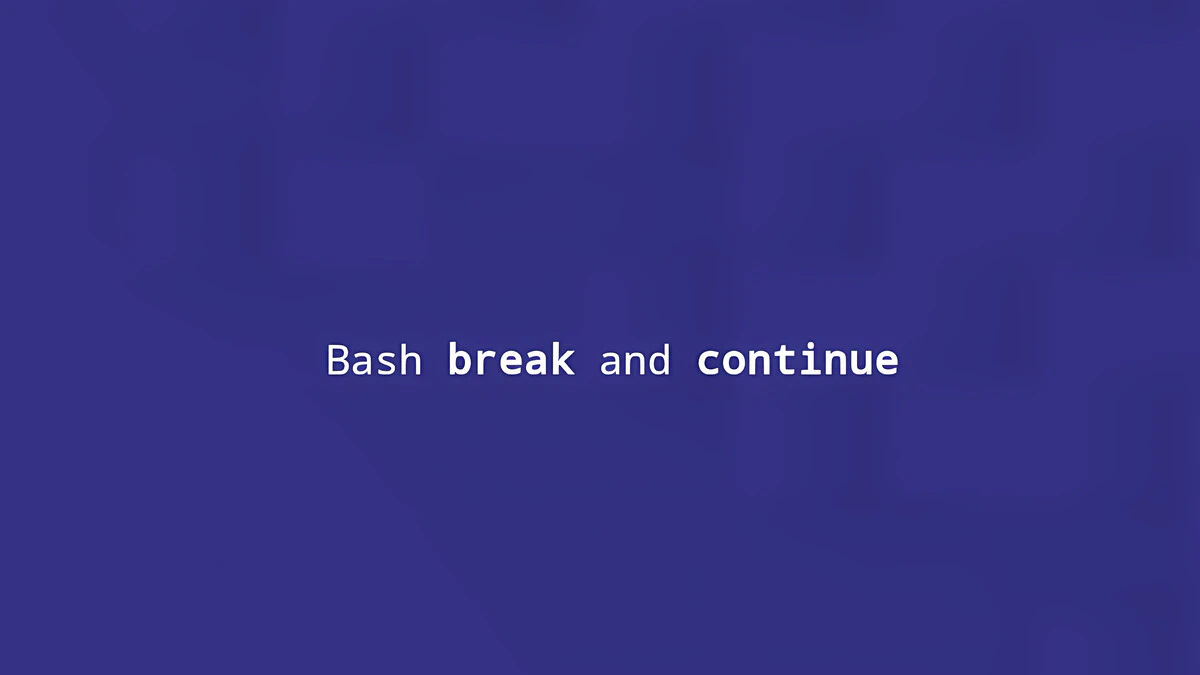 Bash break and continue